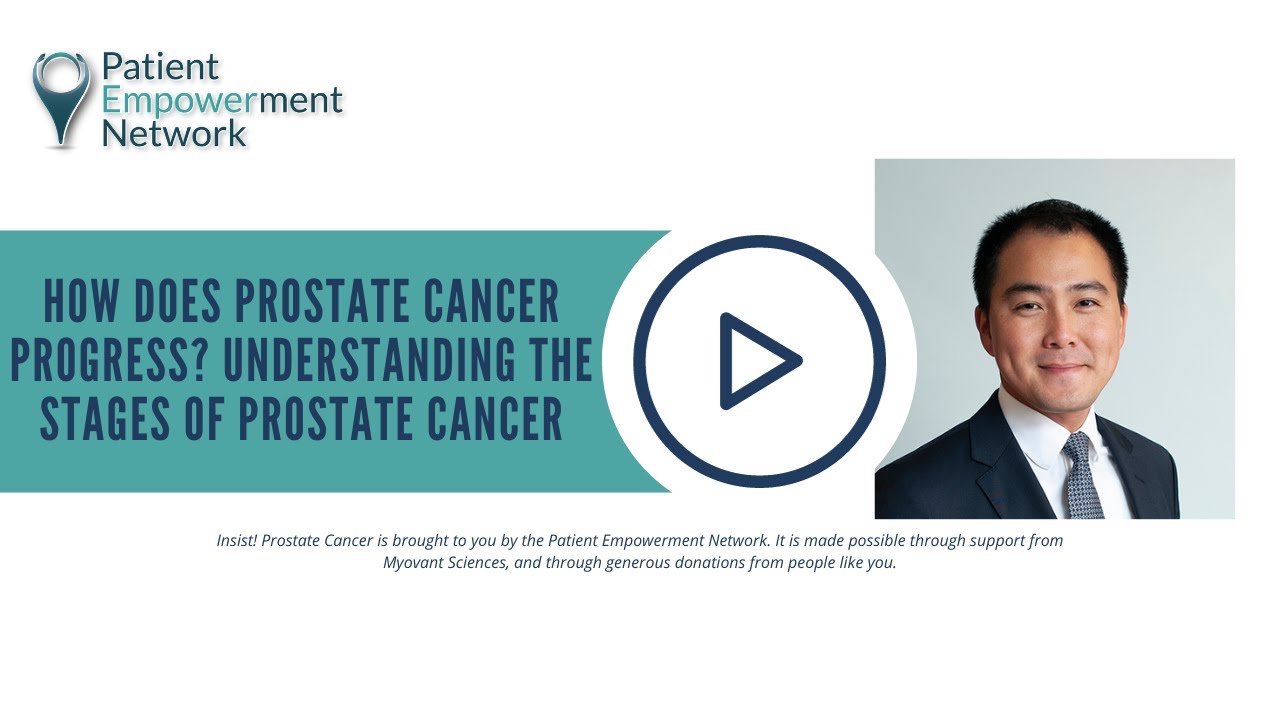 Patient Empowerment Network

HOW DOES PROSTATE CANCER PROGRESS? UNDERSTANDING THE STAGES OF PROSTATE CANCER

Insist! Prostate Cancer is brought to you by the Patient Empowerment Network. It is made possible through support from Myovant Sciences, and through generous donations from people like you.